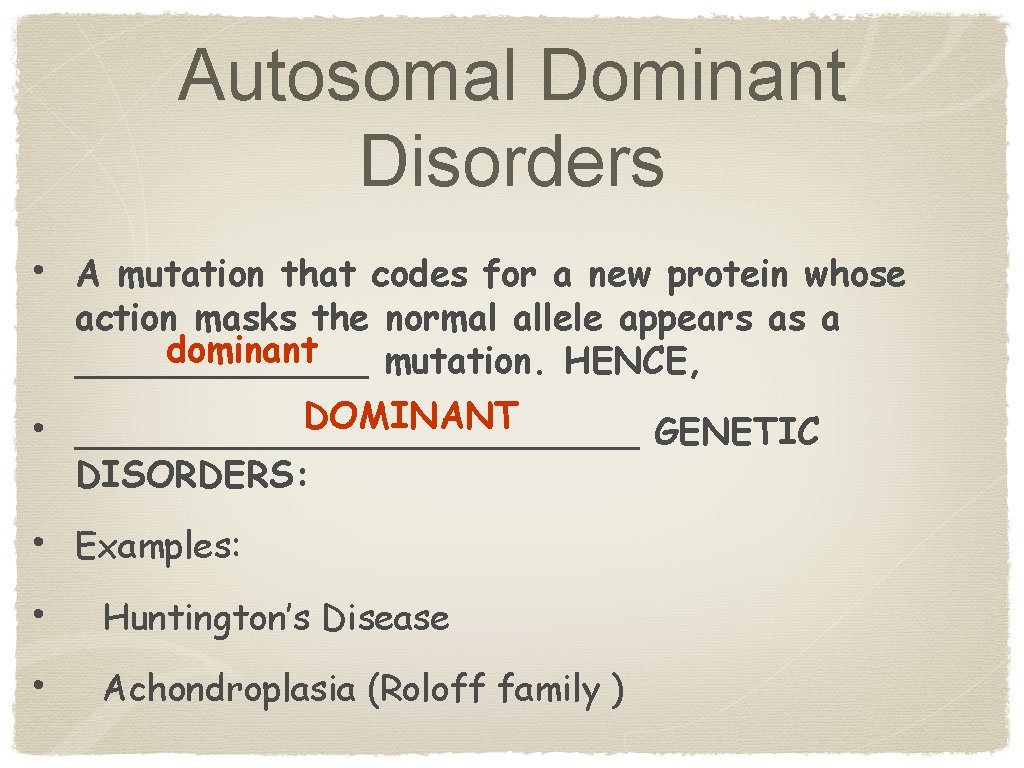 Autosomal Dominant Disorders

• A mutation that codes for a new protein whose action masks the normal allele appears as a dominant mutation. HENCE,

• DOMINANT GENETIC DISORDERS:

• Examples:

• Huntington's Disease

• Achondroplasia (Roloff family )